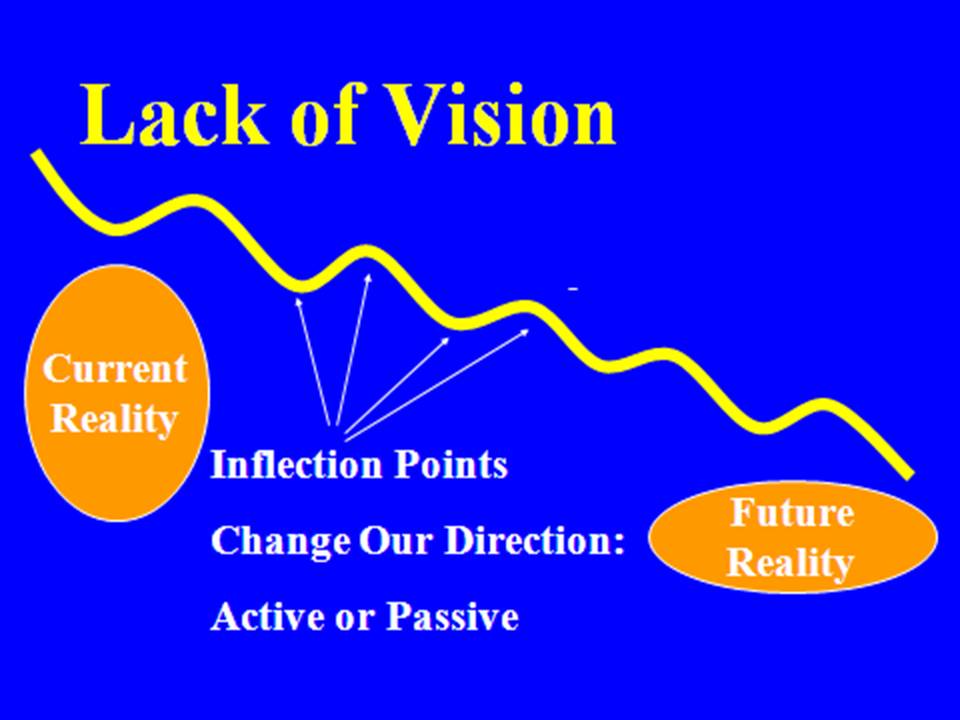 Lack of Vision

Current Reality

Inflection Points

Change Our Direction:

Active or Passive

Future Reality